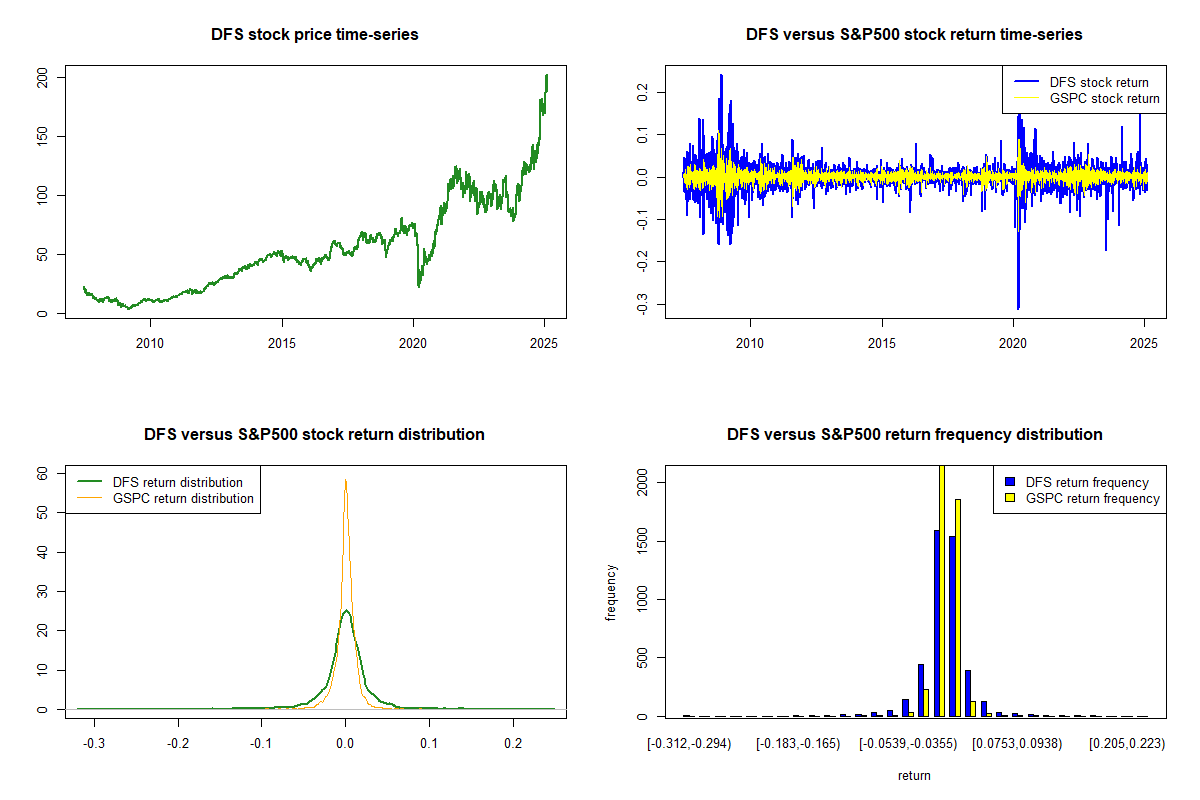 DFS stock price time-series

200
150
100
50
0

2010 2015 2020 2025

DFS versus S&P500 stock return time-series

DFS stock return
GSPC stock return

0.2
0.1
0.0
-0.1
-0.2
-0.3

2010 2015 2020 2025

DFS versus S&P500 stock return distribution

DFS return distribution
GSPC return distribution

60
50
40
30
20
10
0

-0.3 -0.2 -0.1 0.0 0.1 0.2

DFS versus S&P500 return frequency distribution

DFS return frequency
GSPC return frequency

frequency

2000
1500
1000
500
0

[-0.312,-0.294) [-0.183,-0.165) [-0.0539,-0.0355) [0.0753,0.0938) [0.205,0.223)

return